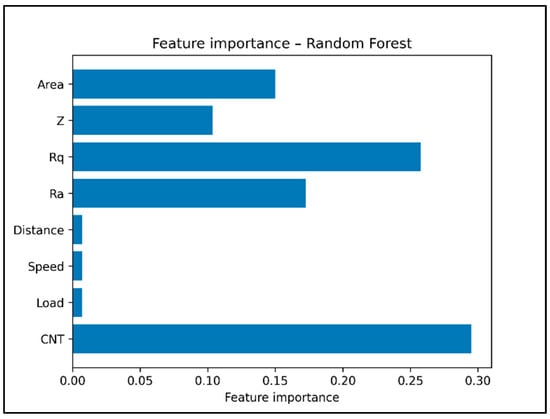 Feature importance – Random Forest

Area
Z
Rq
Ra
Distance
Speed
Load
CNT

0.00 0.05 0.10 0.15 0.20 0.25 0.30
Feature importance